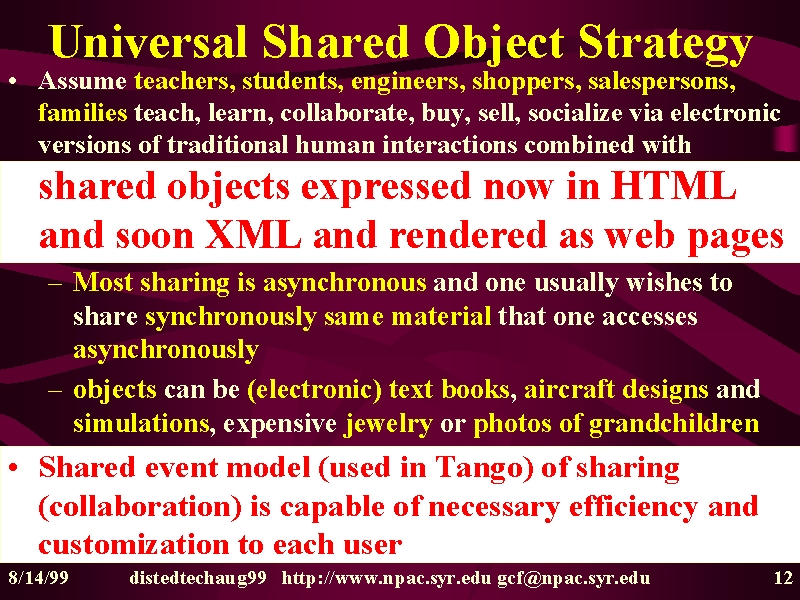 Universal Shared Object Strategy

• Assume teachers, students, engineers, shoppers, salespersons, families teach, learn, collaborate, buy, sell, socialize via electronic versions of traditional human interactions combined with

shared objects expressed now in HTML and soon XML and rendered as web pages

– Most sharing is asynchronous and one usually wishes to share synchronously same material that one accesses asynchronously

– objects can be (electronic) text books, aircraft designs and simulations, expensive jewelry or photos of grandchildren

• Shared event model (used in Tango) of sharing (collaboration) is capable of necessary efficiency and customization to each user

8/14/99 distedtechaug99 http://www.npac.syr.edu gcf@npac.syr.edu 12